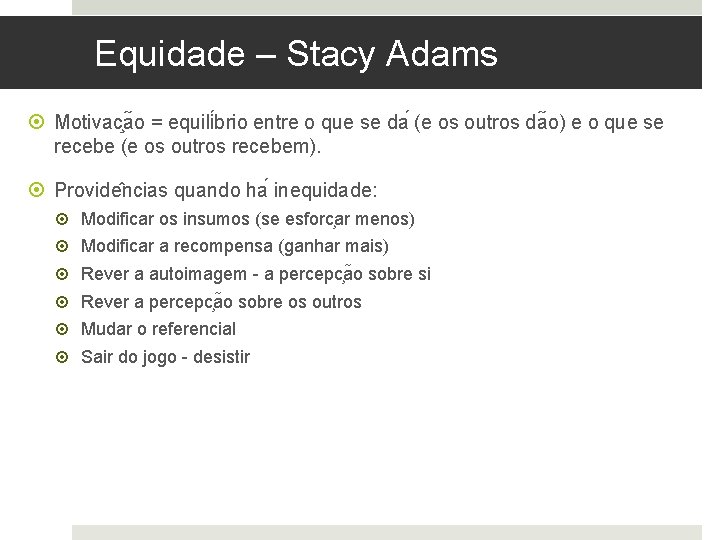 Equidade – Stacy Adams

Motivação = equilíbrio entre o que se dá (e os outros dão) e o que se recebe (e os outros recebem).

Providências quando há inequidade:
Modificar os insumos (se esforçar menos)
Modificar a recompensa (ganhar mais)
Rever a autoimagem - a percepção sobre si
Rever a percepção sobre os outros
Mudar o referencial
Sair do jogo - desistir